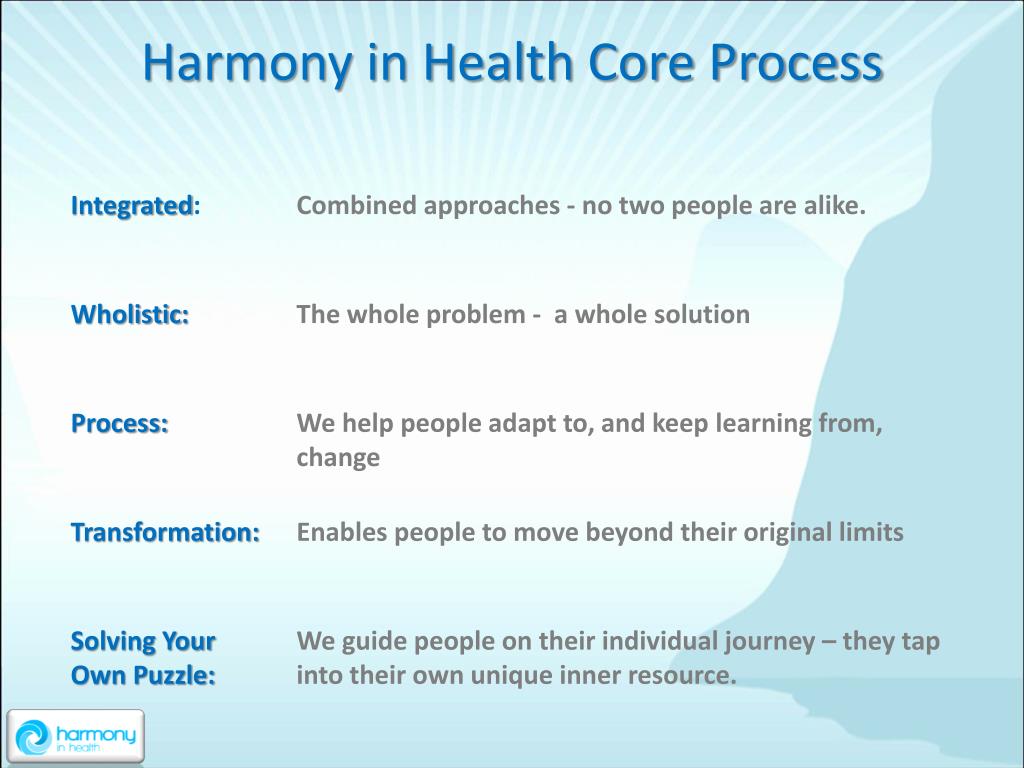 Harmony in Health Core Process

Integrated: Combined approaches - no two people are alike.

Wholistic: The whole problem - a whole solution

Process: We help people adapt to, and keep learning from, change

Transformation: Enables people to move beyond their original limits

Solving Your Own Puzzle: We guide people on their individual journey – they tap into their own unique inner resource.

harmony in health